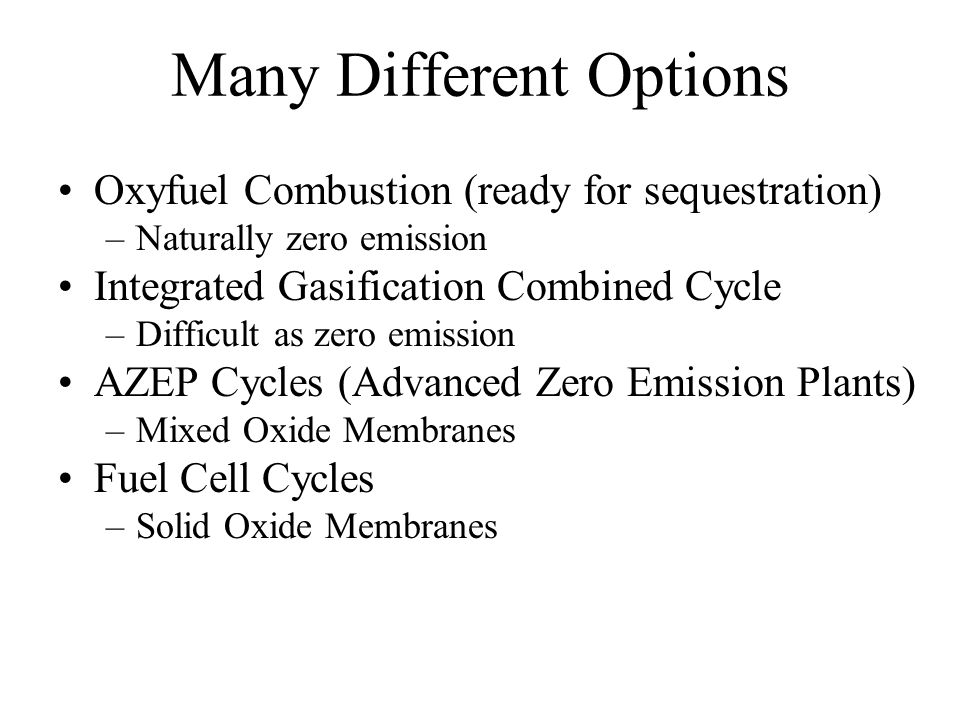 Many Different Options

• Oxyfuel Combustion (ready for sequestration)
  – Naturally zero emission
• Integrated Gasification Combined Cycle
  – Difficult as zero emission
• AZEP Cycles (Advanced Zero Emission Plants)
  – Mixed Oxide Membranes
• Fuel Cell Cycles
  – Solid Oxide Membranes